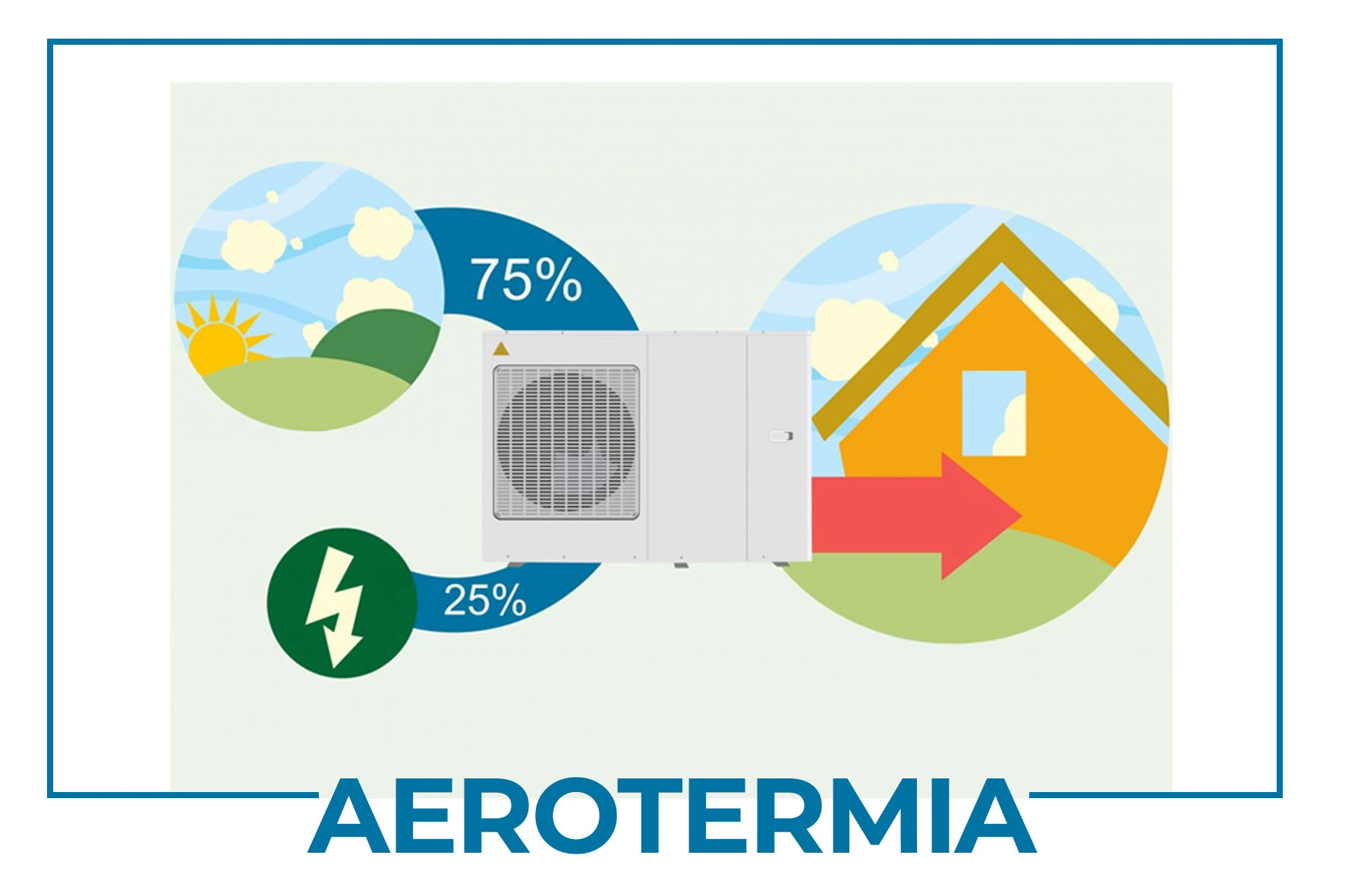 75%

25%

AEROTERMIA